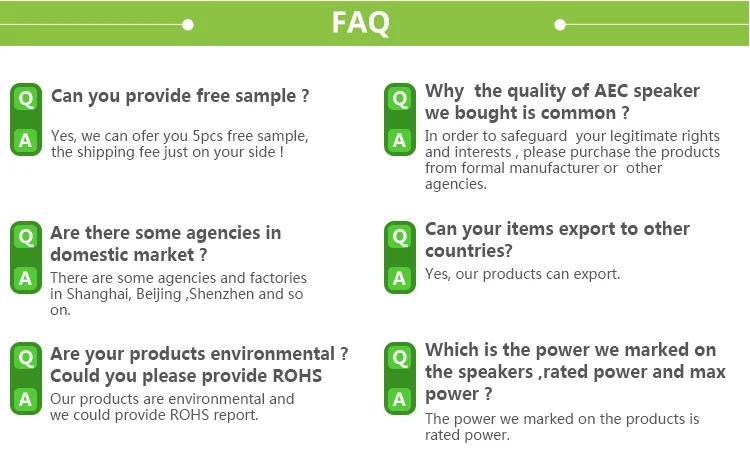 FAQ

Q Can you provide free sample ?
A Yes, we can ofer you 5pcs free sample, the shipping fee just on your side !

Q Are there some agencies in domestic market ?
A There are some agencies and factories in Shanghai, Beijing ,Shenzhen and so on.

Q Are your products environmental ? Could you please provide ROHS
A Our products are environmental and we could provide ROHS report.

Q Why the quality of AEC speaker we bought is common ?
A In order to safeguard your legitimate rights and interests , please purchase the products from formal manufacturer or other agencies.

Q Can your items export to other countries?
A Yes, our products can export.

Q Which is the power we marked on the speakers ,rated power and max power ?
A The power we marked on the products is rated power.